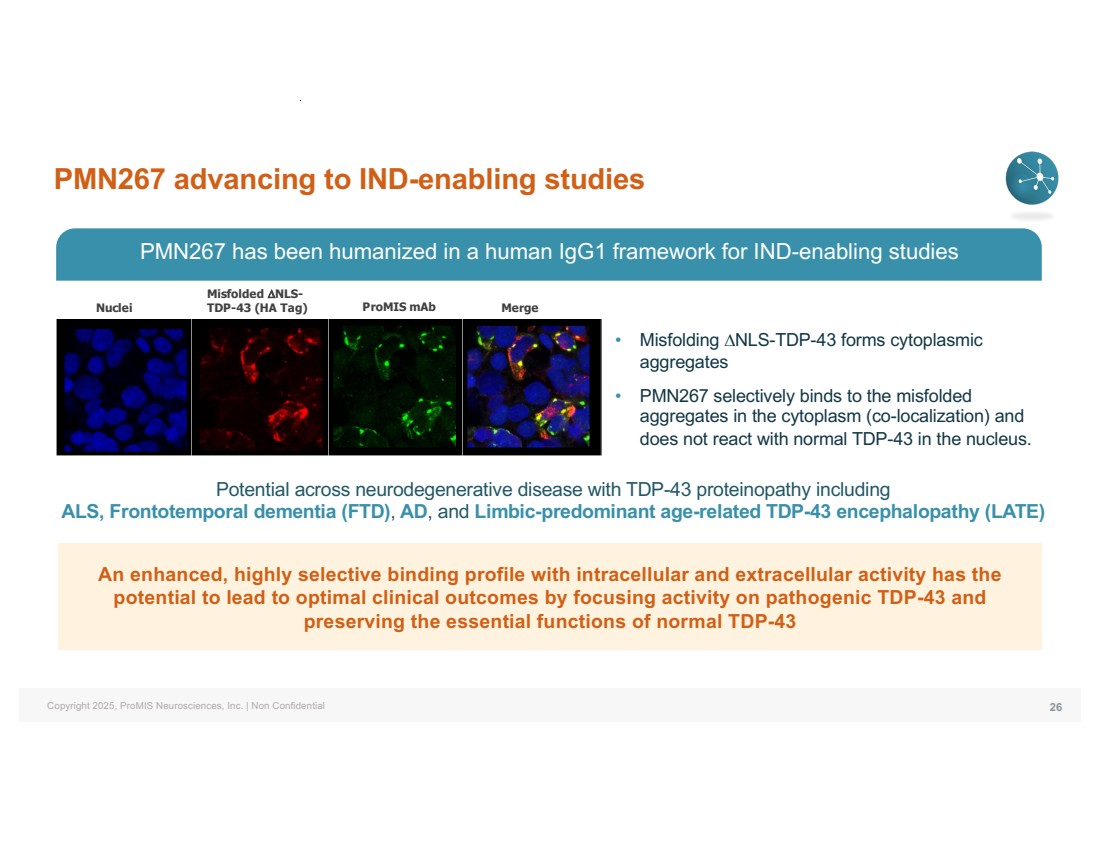 PMN267 advancing to IND-enabling studies

PMN267 has been humanized in a human IgG1 framework for IND-enabling studies

Nuclei

Misfolded ΔNLS-TDP-43 (HA Tag)

ProMIS mAb

Merge

• Misfolding ΔNLS-TDP-43 forms cytoplasmic aggregates

• PMN267 selectively binds to the misfolded aggregates in the cytoplasm (co-localization) and does not react with normal TDP-43 in the nucleus.

Potential across neurodegenerative disease with TDP-43 proteinopathy including ALS, Frontotemporal dementia (FTD), AD, and Limbic-predominant age-related TDP-43 encephalopathy (LATE)

An enhanced, highly selective binding profile with intracellular and extracellular activity has the potential to lead to optimal clinical outcomes by focusing activity on pathogenic TDP-43 and preserving the essential functions of normal TDP-43

Copyright 2025, ProMIS Neurosciences, Inc. | Non Confidential

26